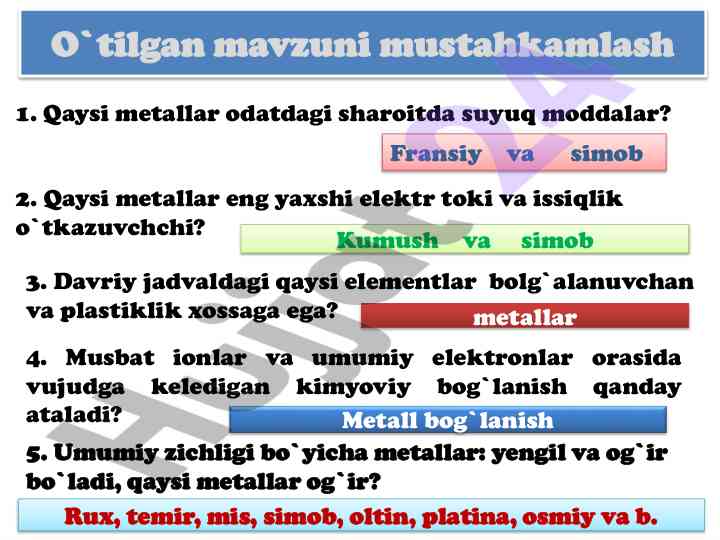 O`tilgan mavzuni mustahkamlash

1. Qaysi metallar odatdagi sharoitda suyuq moddalar?

Fransiy va simob

2. Qaysi metallar eng yaxshi elektr toki va issiqlik o`tkazuvchchi?

Kumush va simob

3. Davriy jadvaldagi qaysi elementlar bolg`alanuvchan va plastiklik xossaga ega?

metallar

4. Musbat ionlar va umumiy elektronlar orasida vujudga keledigan kimyoviy bog`lanish qanday ataladi?

Metall bog`lanish

5. Umumiy zichligi bo`yicha metallar: yengil va og`ir bo`ladi, qaysi metallar og`ir?

Rux, temir, mis, simob, oltin, platina, osmiy va b.

Hujjat 24